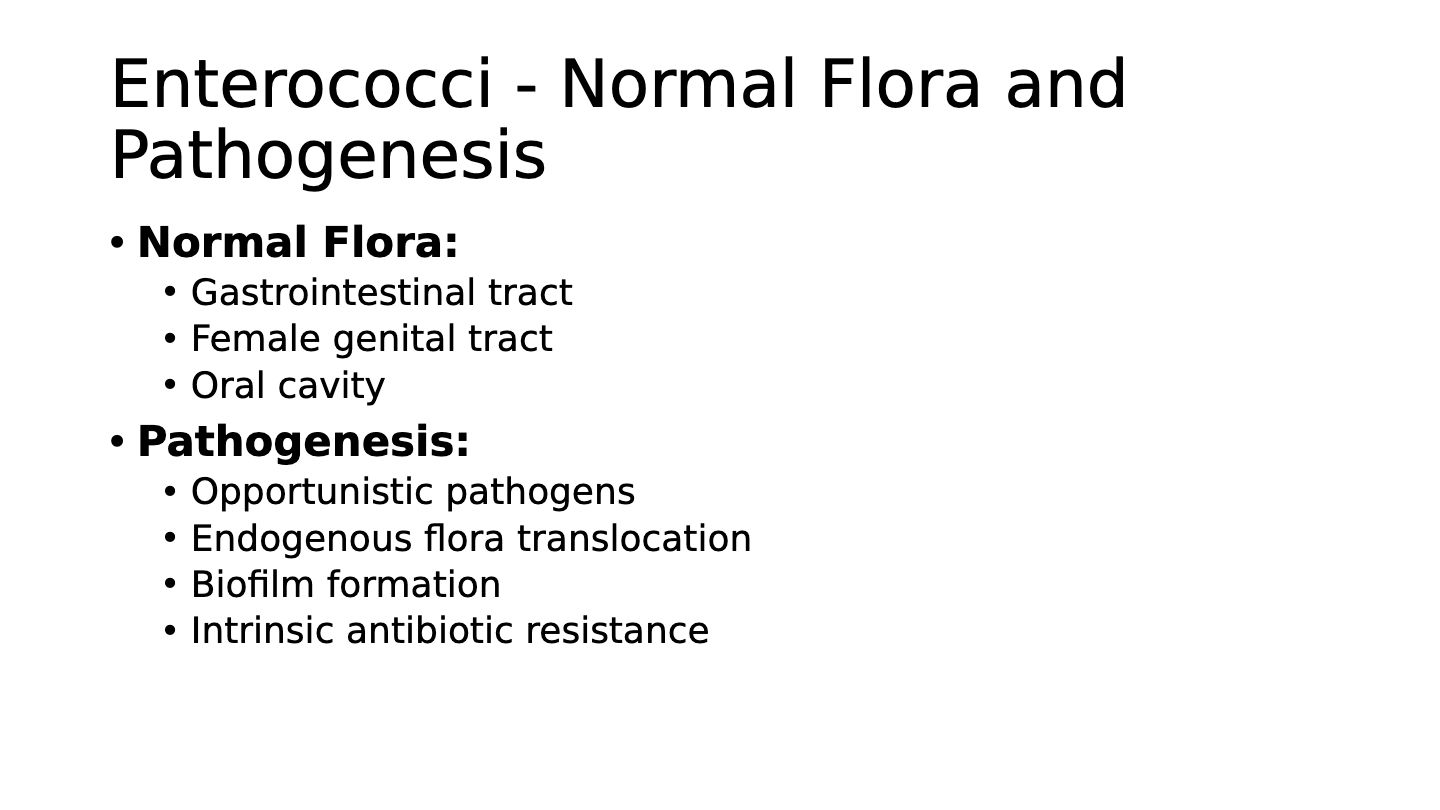 Enterococci - Normal Flora and Pathogenesis

• Normal Flora:
  • Gastrointestinal tract
  • Female genital tract
  • Oral cavity
• Pathogenesis:
  • Opportunistic pathogens
  • Endogenous flora translocation
  • Biofilm formation
  • Intrinsic antibiotic resistance